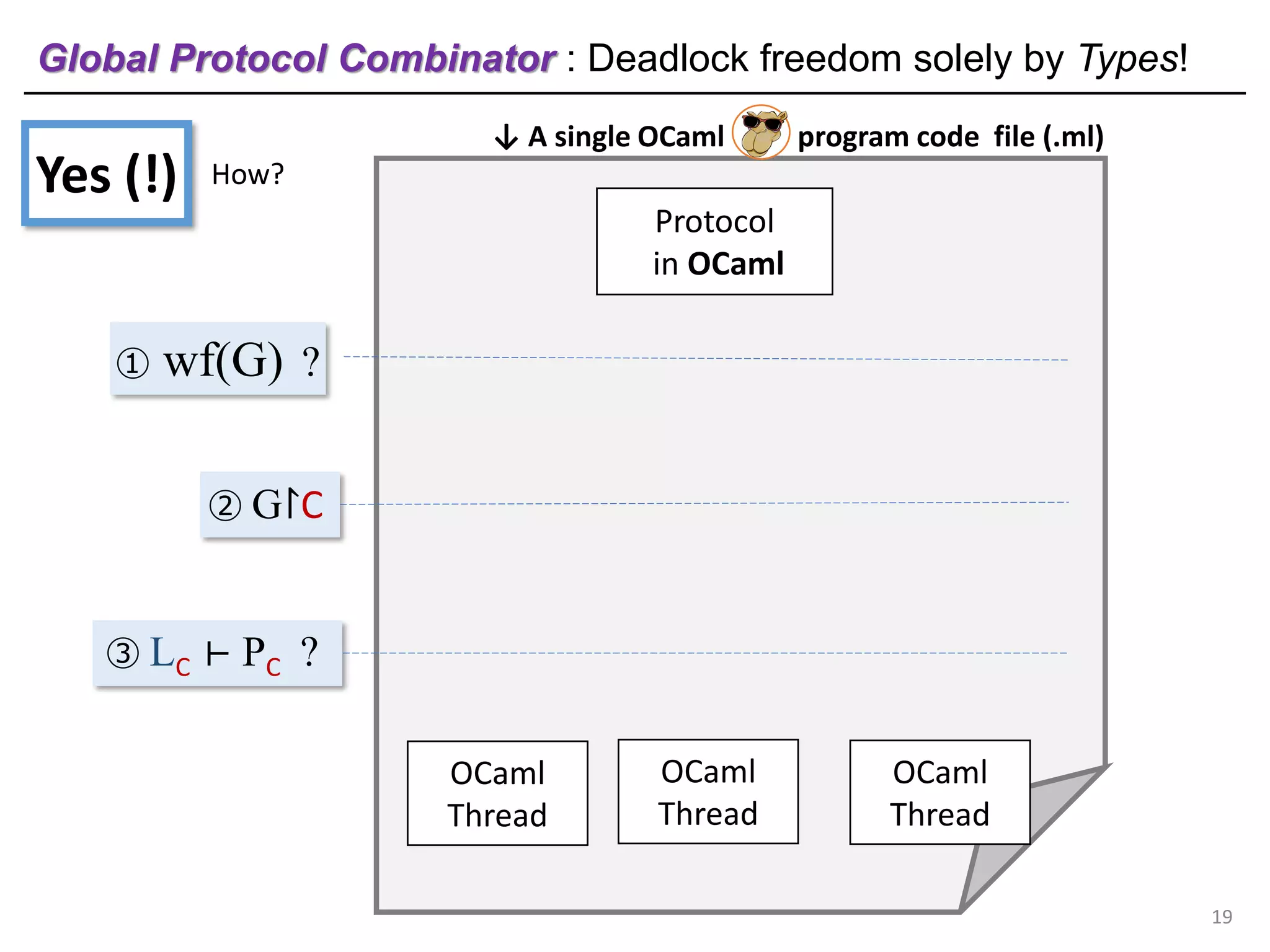 Global Protocol Combinator : Deadlock freedom solely by Types!

Yes (!)

How?

↓ A single OCaml program code file (.ml)

Protocol in OCaml

① wf(G) ?

② $G \upharpoonright C$

③ $L_C \vdash P_C$ ?

OCaml Thread

OCaml Thread

OCaml Thread

19